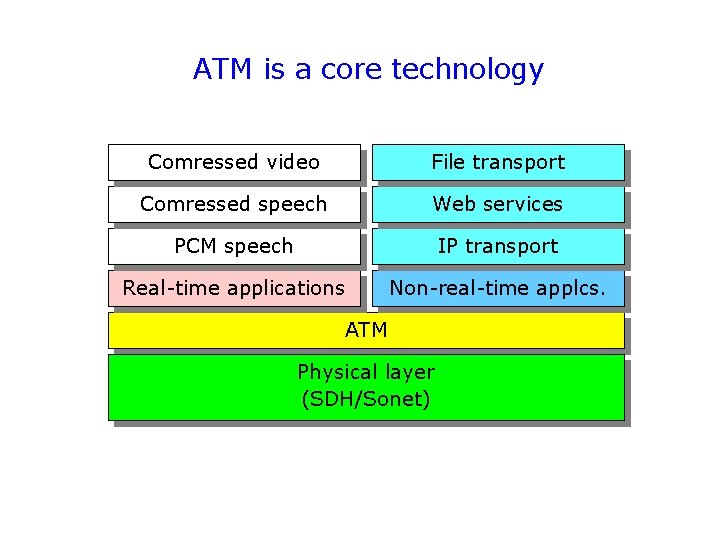 ATM is a core technology

Comressed video

Comressed speech

PCM speech

Real-time applications

File transport

Web services

IP transport

Non-real-time applcs.

ATM

Physical layer
(SDH/Sonet)